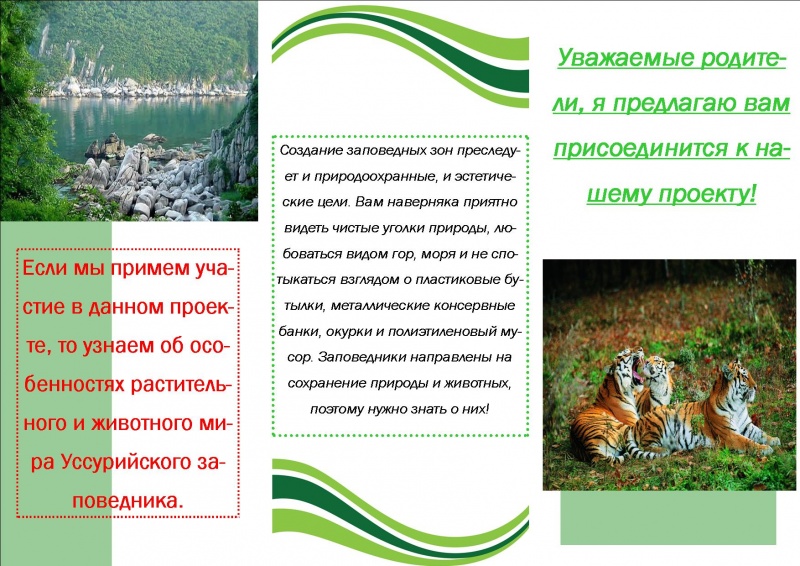 Если мы примем участие в данном проекте, то узнаем об особенностях растительного и животного мира Уссурийского заповедника.

Создание заповедных зон преследует и природоохранные, и эстетические цели. Вам наверняка приятно видеть чистые уголки природы, любоваться видом гор, моря и не спотыкаться взглядом о пластиковые бутылки, металлические консервные банки, окурки и полиэтиленовый мусор. Заповедники направлены на сохранение природы и животных, поэтому нужно знать о них!

Уважаемые родители, я предлагаю вам присоединится к нашему проекту!